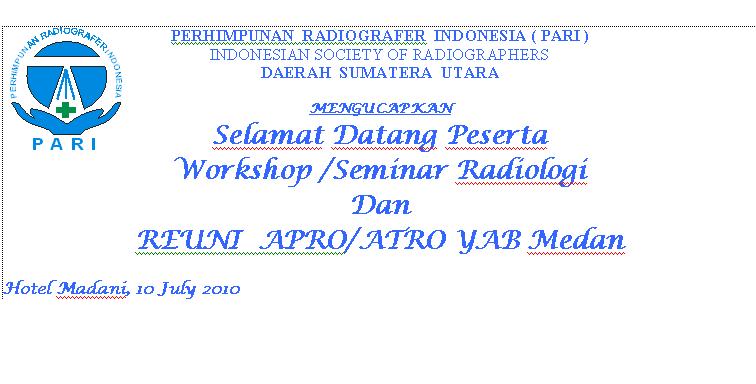 PERHIMPUNAN RADIOGRAFER INDONESIA

PARI

PERHIMPUNAN RADIOGRAFER INDONESIA ( PARI )
INDONESIAN SOCIETY OF RADIOGRAPHERS
DAERAH SUMATERA UTARA

MENGUCAPKAN

Selamat Datang Peserta
Workshop /Seminar Radiologi
Dan
REUNI APRO/ATRO YAB Medan

Hotel Madani, 10 July 2010